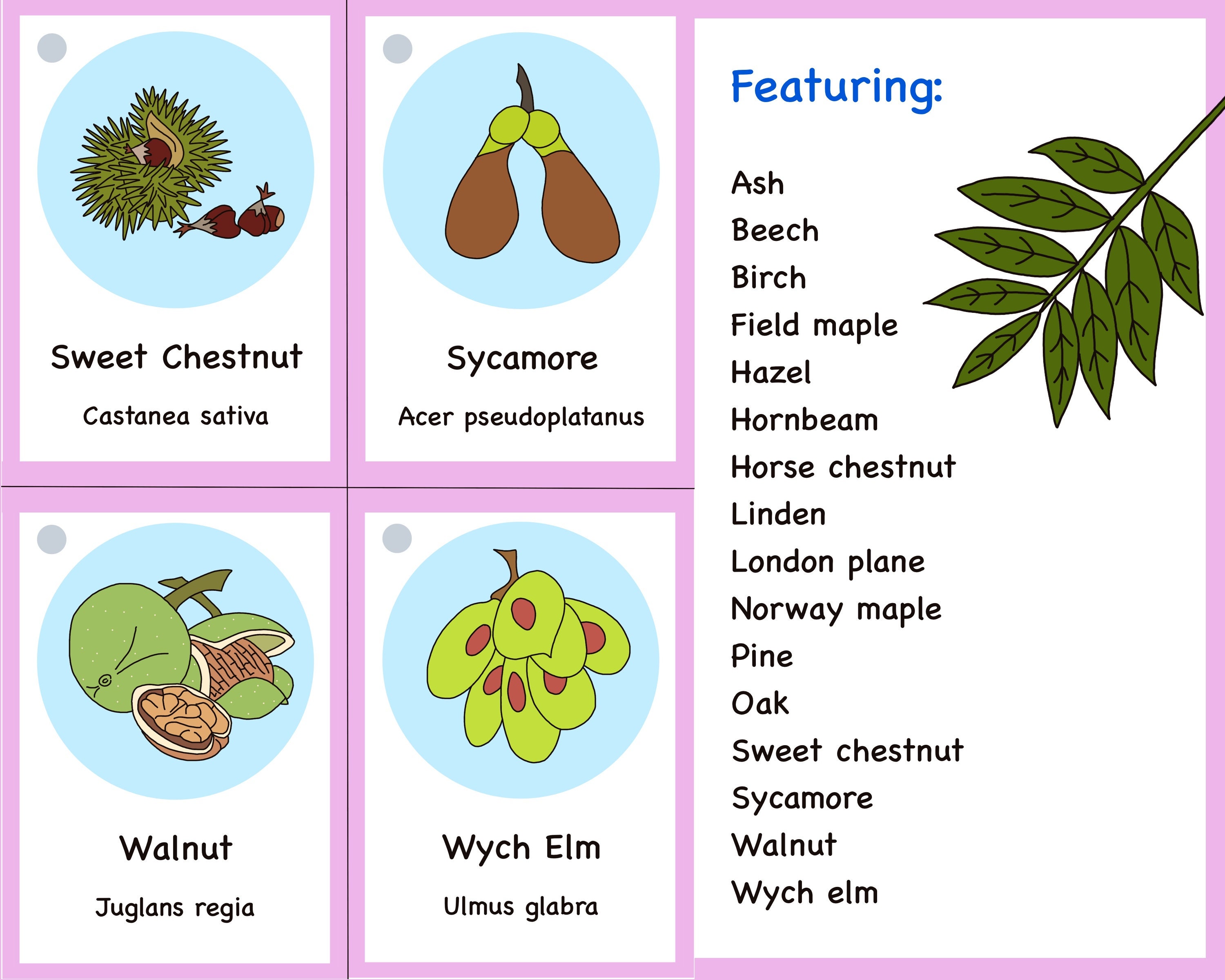 Sweet Chestnut

Castanea sativa

Sycamore

Acer pseudoplatanus

Walnut

Juglans regia

Wych Elm

Ulmus glabra

Featuring:

Ash
Beech
Birch
Field maple
Hazel
Hornbeam
Horse chestnut
Linden
London plane
Norway maple
Pine
Oak
Sweet chestnut
Sycamore
Walnut
Wych elm